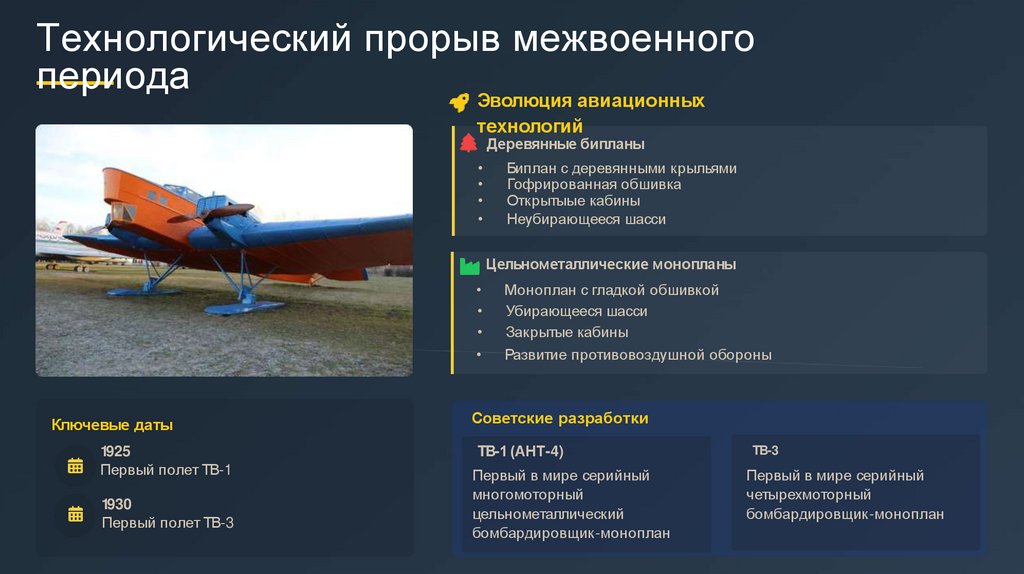 Технологический прорыв межвоенного периода

Эволюция авиационных технологий

Деревянные бипланы

• Биплан с деревянными крыльями
• Гофрированная обшивка
• Открытые кабины
• Неубирающееся шасси

Цельнометаллические монопланы

• Моноплан с гладкой обшивкой
• Убирающееся шасси
• Закрытые кабины
• Развитие противовоздушной обороны

Ключевые даты

1925
Первый полет ТВ-1

1930
Первый полет ТВ-3

Советские разработки

ТВ-1 (АНТ-4)
Первый в мире серийный многомоторный цельнометаллический бомбардировщик-моноплан

ТВ-3
Первый в мире серийный четырехмоторный бомбардировщик-моноплан